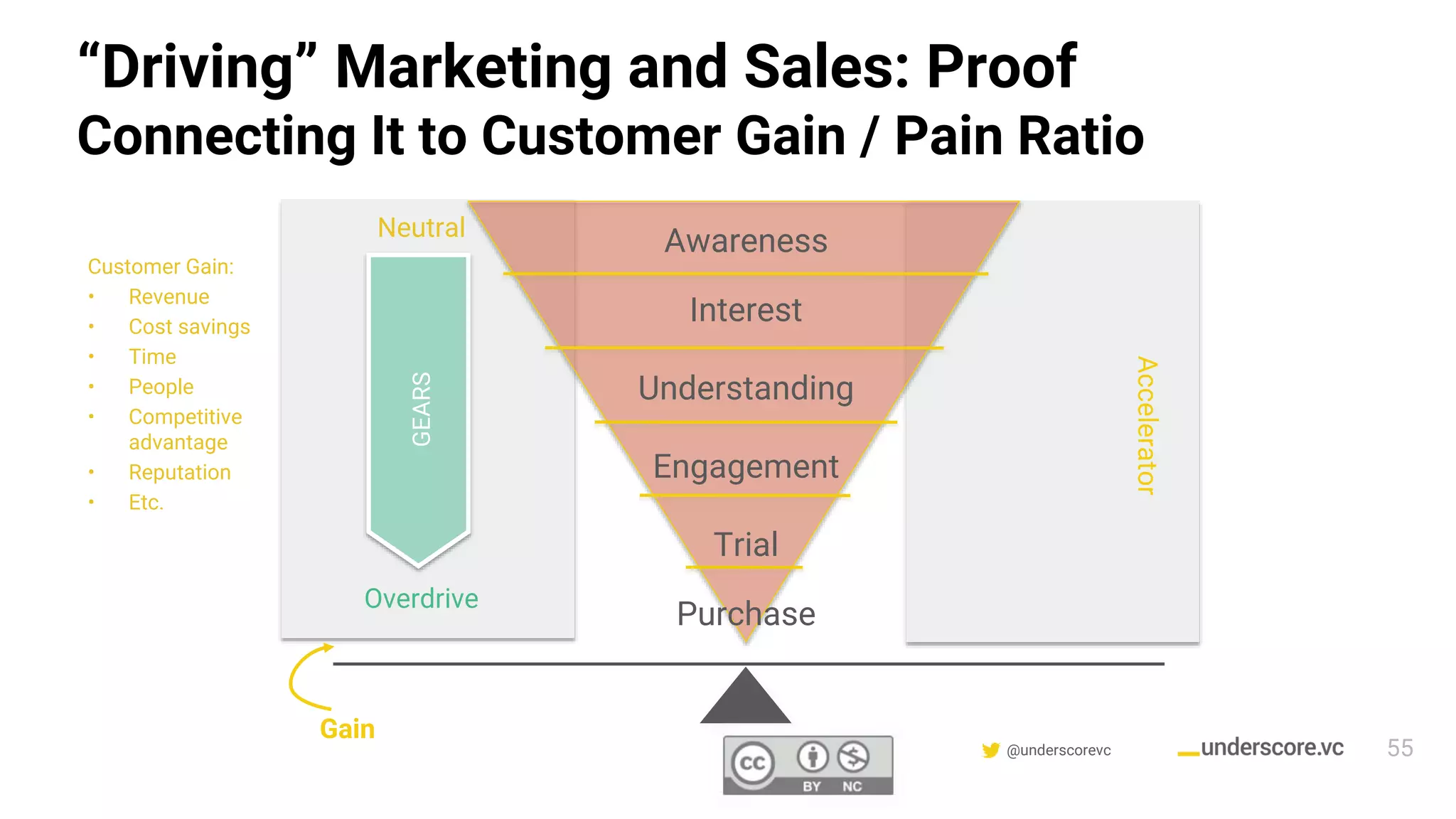 “Driving” Marketing and Sales: Proof
Connecting It to Customer Gain / Pain Ratio

Customer Gain:
• Revenue
• Cost savings
• Time
• People
• Competitive advantage
• Reputation
• Etc.

Neutral
GEARS
Overdrive

Awareness
Interest
Understanding
Engagement
Trial
Purchase

Accelerator

Gain

cc BY NC

@underscorevc
_underscore.vc
55